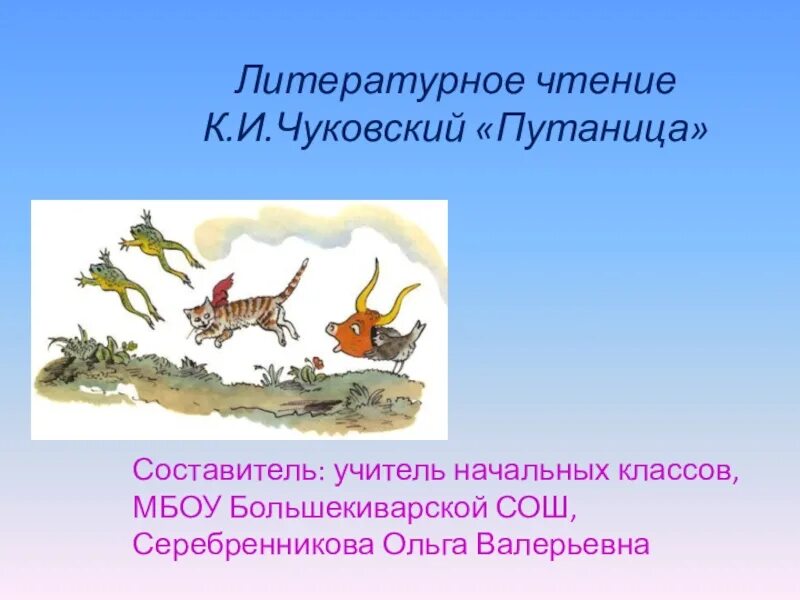 Литературное чтение
К.И.Чуковский «Путаница»

Составитель: учитель начальных классов, МБОУ Большекиварской СОШ, Серебренникова Ольга Валерьевна